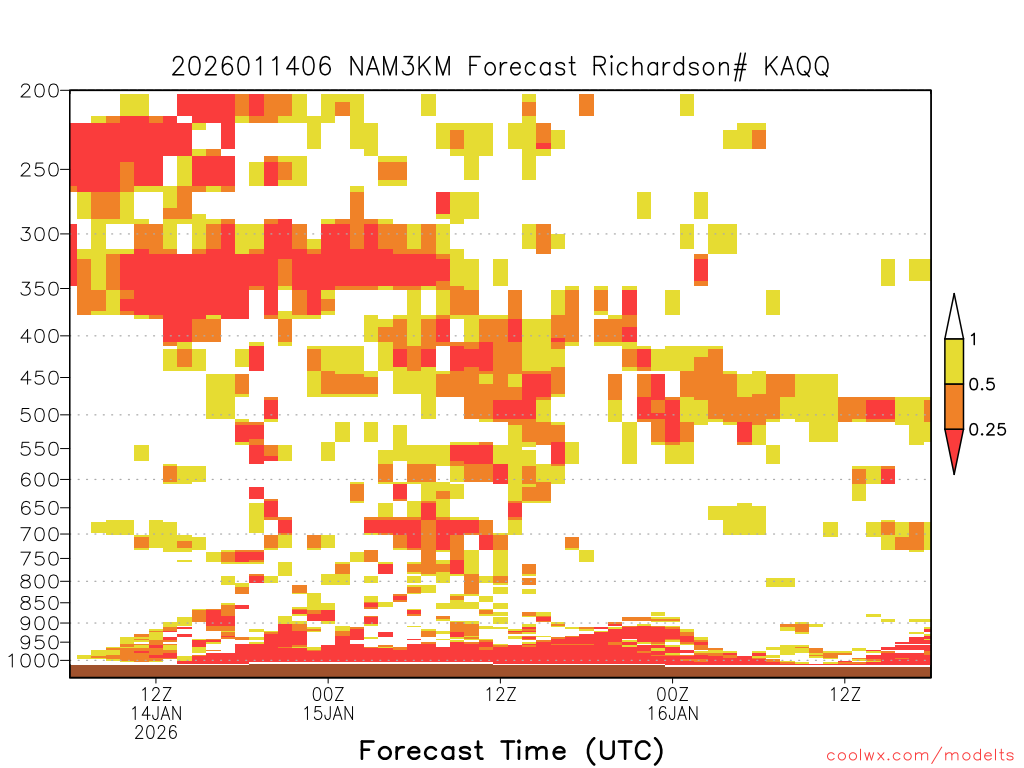 2026011406 NAM3KM Forecast Richardson# KAQQ

200
250
300
350
400
450
500
550
600
650
700
750
800
850
900
950
1000

1
0.5
0.25

12Z
14JAN
2026

00Z
15JAN

12Z

00Z
16JAN

12Z

Forecast Time (UTC)

coolwx.com/modelts